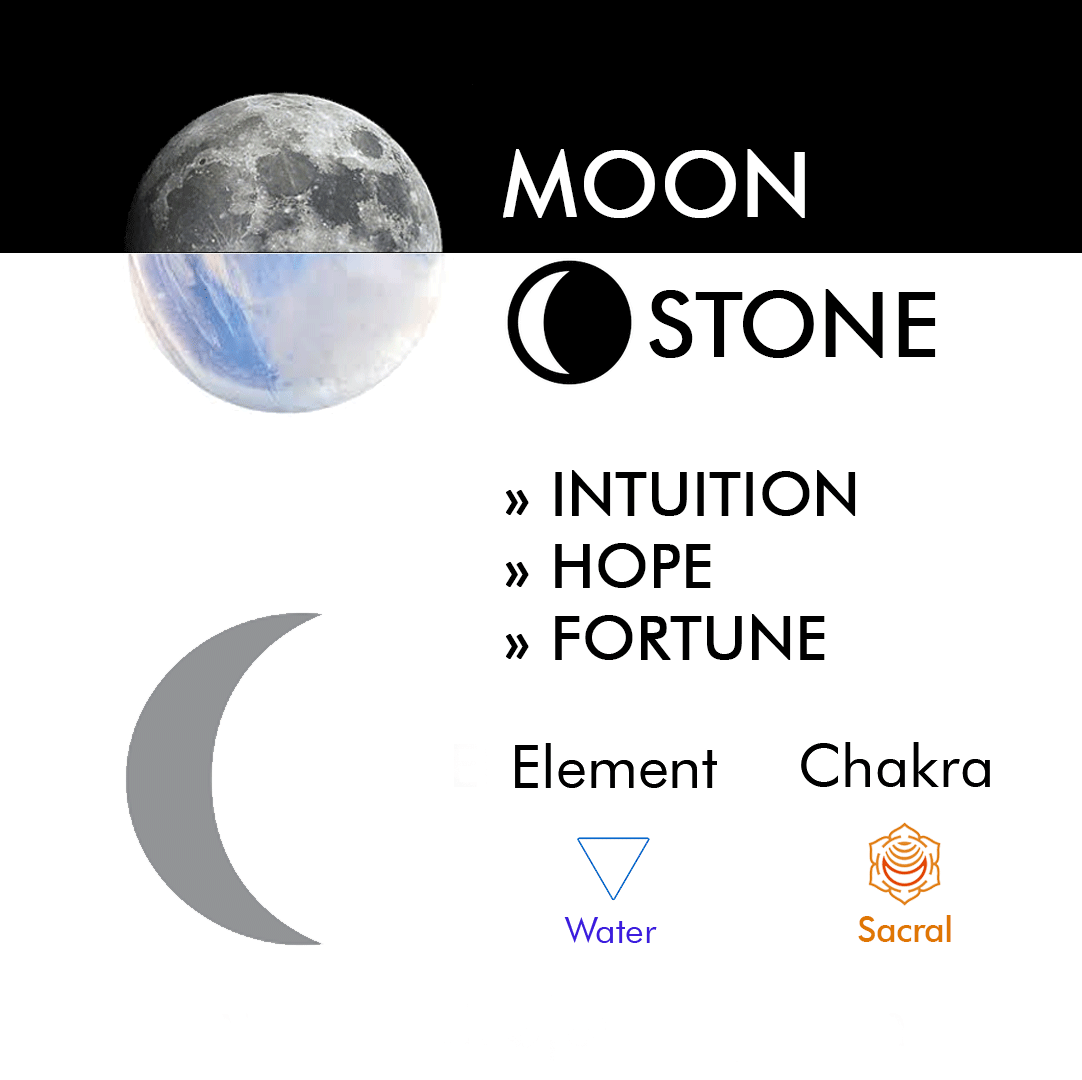 MOON
STONE

» INTUITION
» HOPE
» FORTUNE

Element
Water

Chakra
Sacral